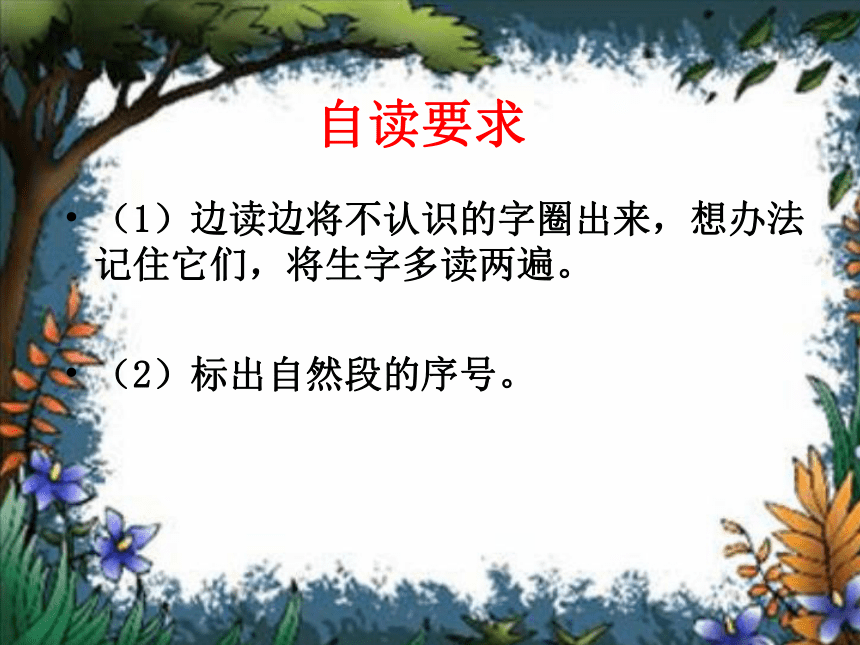 自读要求

• （1）边读边将不认识的字圈出来，想办法记住它们，将生字多读两遍。

• （2）标出自然段的序号。